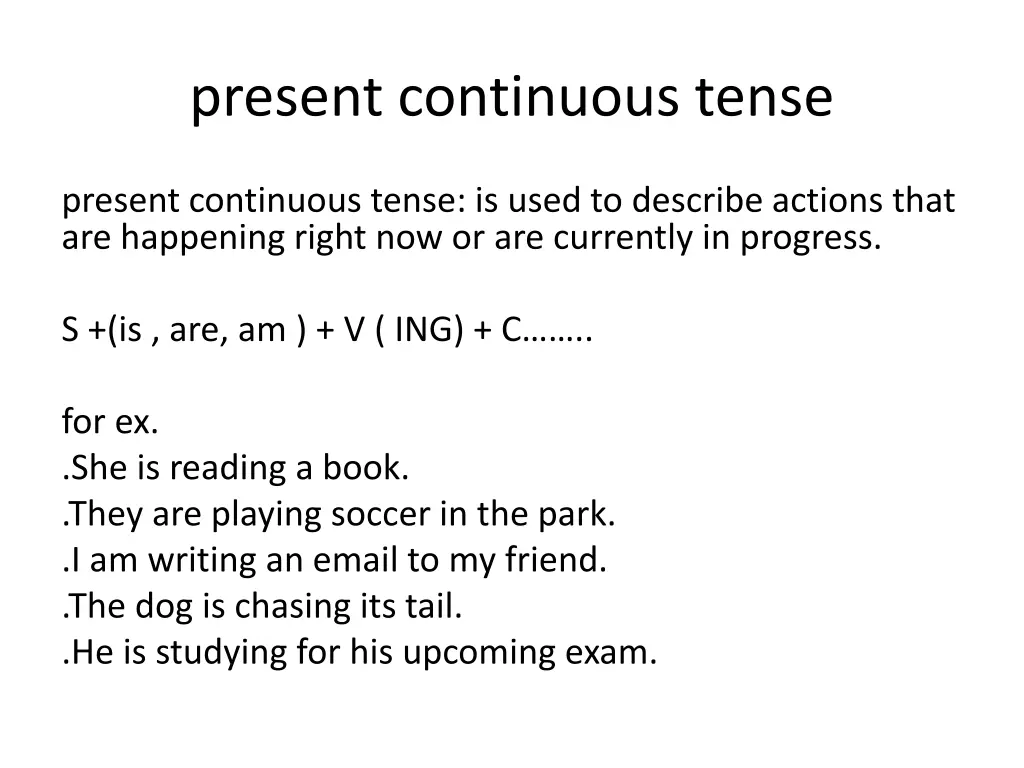 present continuous tense

present continuous tense: is used to describe actions that are happening right now or are currently in progress.

S +(is , are, am ) + V ( ING) + C……..

for ex.
.She is reading a book.
.They are playing soccer in the park.
.I am writing an email to my friend.
.The dog is chasing its tail.
.He is studying for his upcoming exam.